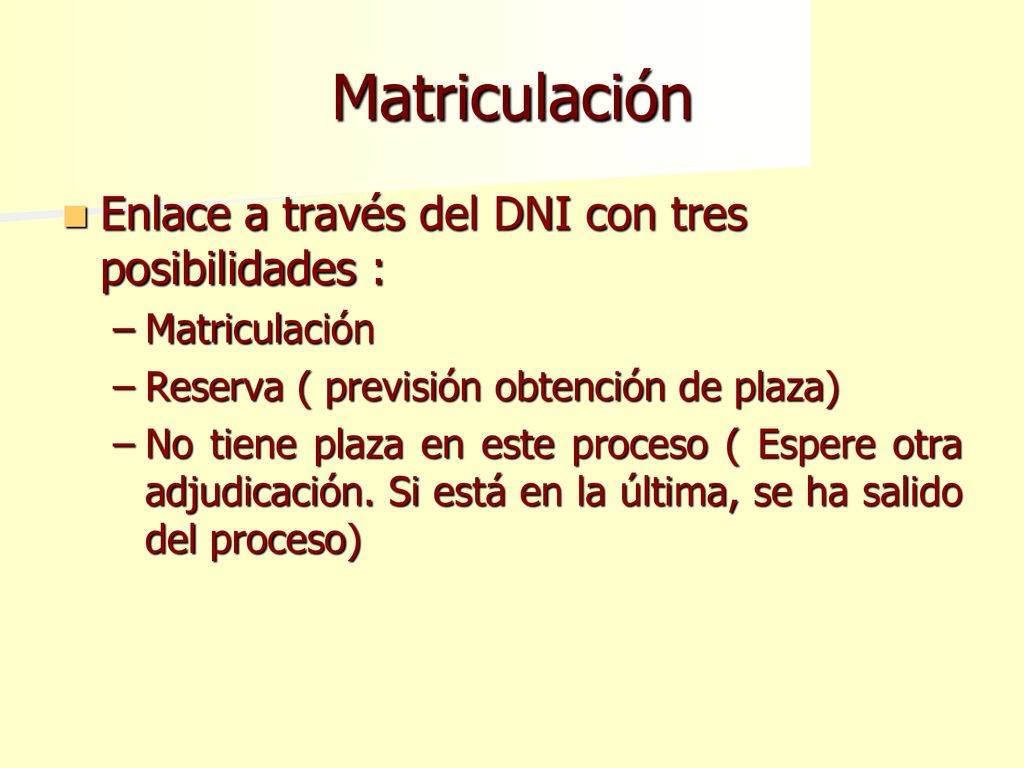 Matriculación

Enlace a través del DNI con tres posibilidades :

– Matriculación
– Reserva ( previsión obtención de plaza)
– No tiene plaza en este proceso ( Espere otra adjudicación. Si está en la última, se ha salido del proceso)